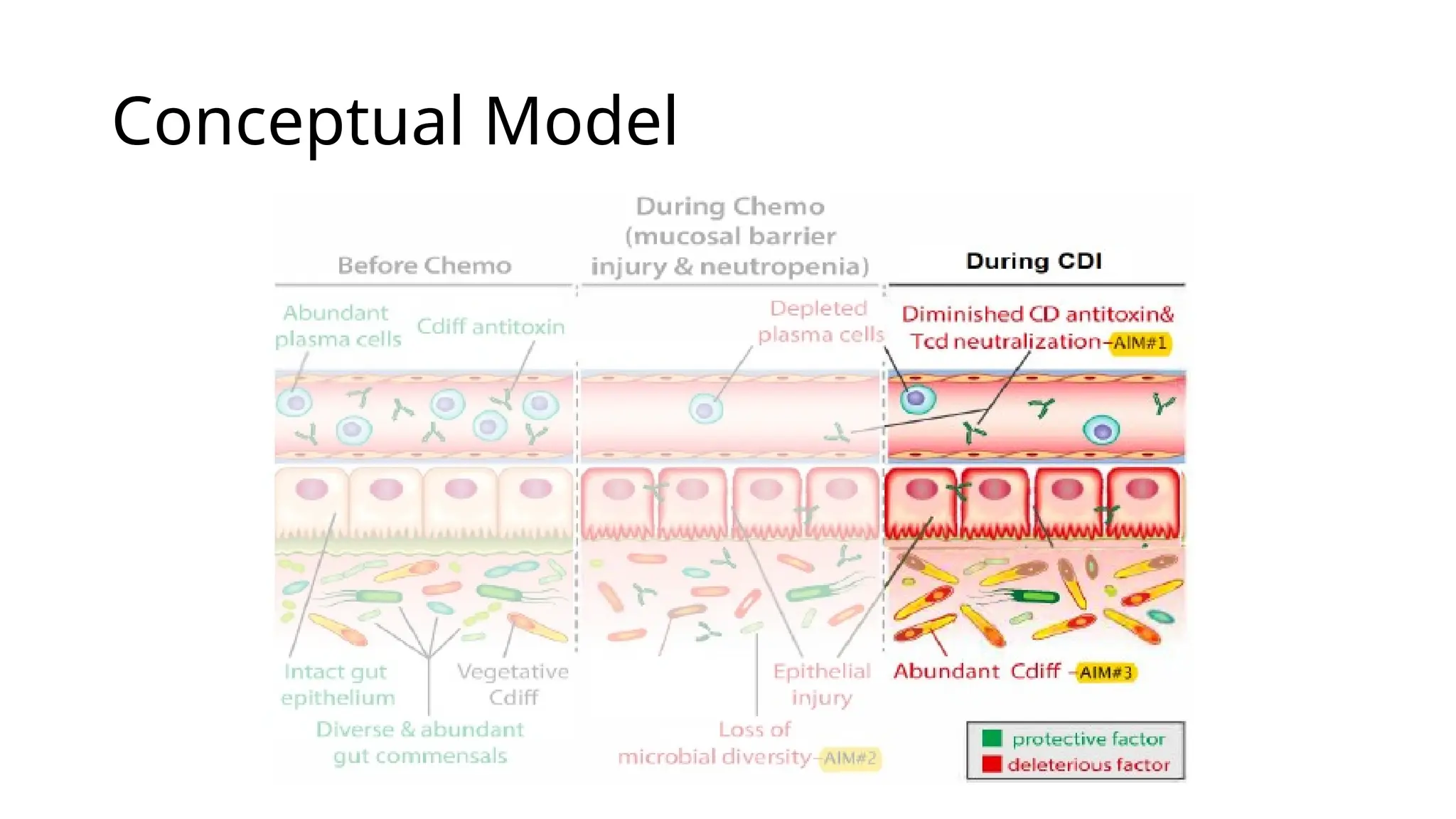 Conceptual Model

Before Chemo

During Chemo (mucosal barrier injury & neutropenia)

During CDI

Abundant plasma cells

Cdiff antitoxin

Depleted plasma cells

Diminished CD antitoxin& Tcd neutralization–AIM#1

Intact gut epithelium

Vegetative Cdiff

Diverse & abundant gut commensals

Epithelial injury

Loss of microbial diversity–AIM#2

Abundant Cdiff –AIM#3

protective factor

deleterious factor